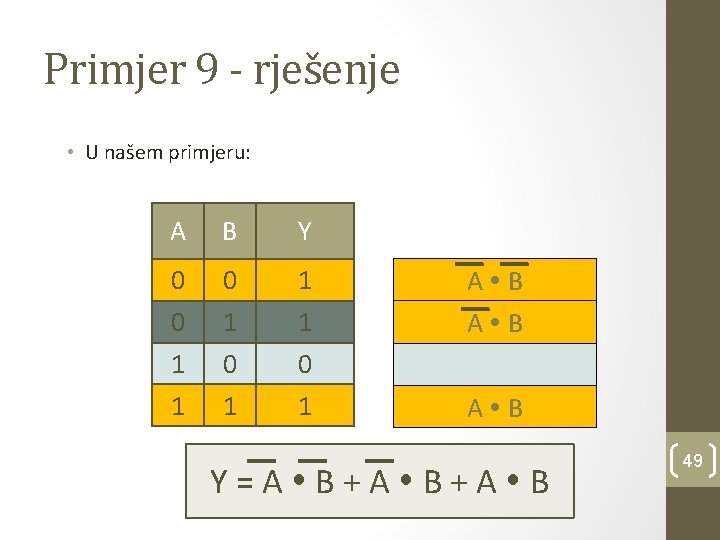 Primjer 9 - rješenje

• U našem primjeru:

| A | B | Y |
|---|---|---|
| 0 | 0 | 1 |
| 0 | 1 | 1 |
| 1 | 0 | 0 |
| 1 | 1 | 1 |

| |
|---|
| $\overline{A} \bullet \overline{B}$ |
| $\overline{A} \bullet B$ |
| |
| $A \bullet B$ |

$Y = \overline{A} \bullet \overline{B} + \overline{A} \bullet B + A \bullet B$

49